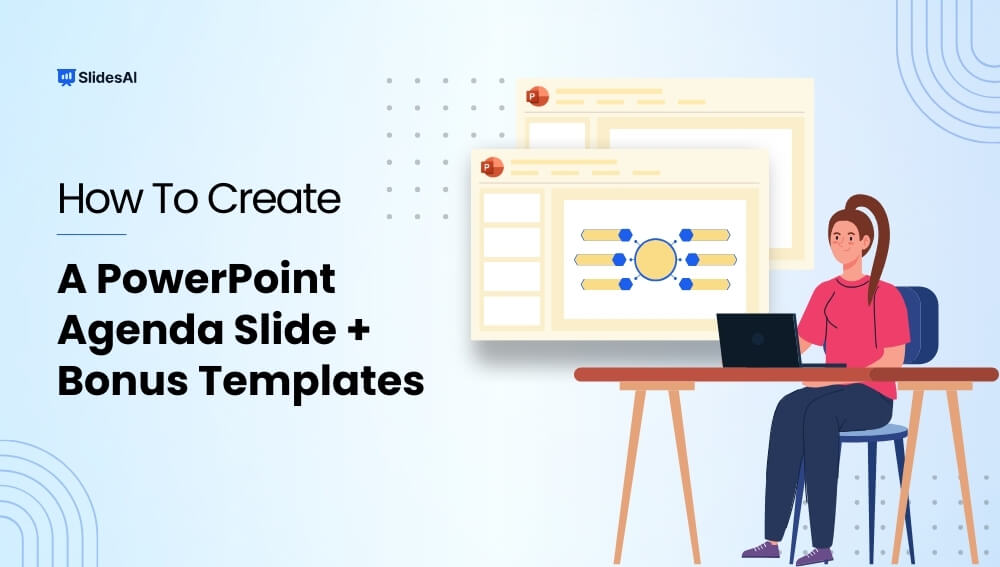 SlidesAI

How To Create

A PowerPoint Agenda Slide + Bonus Templates

P

P